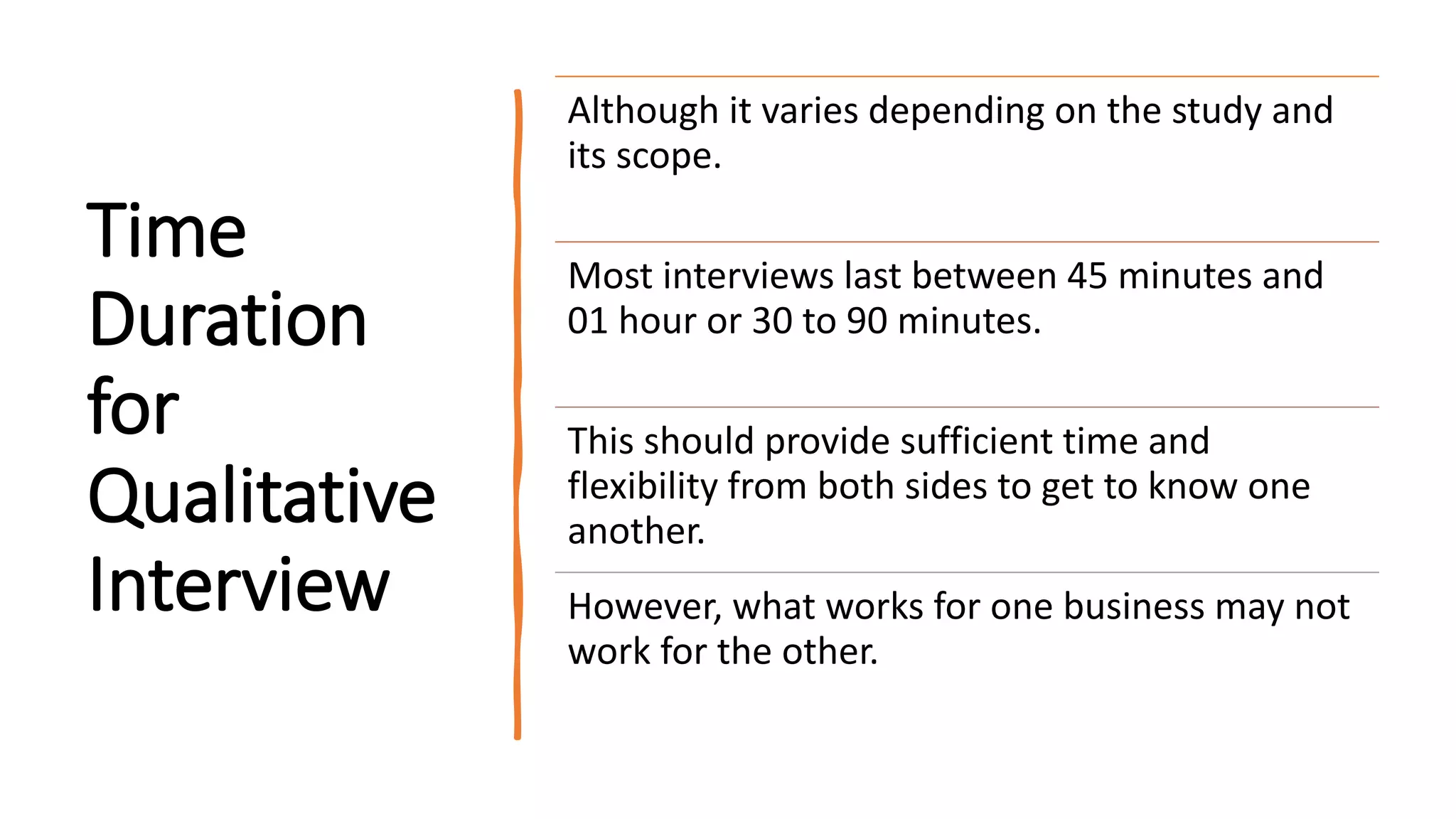 Time Duration for Qualitative Interview

Although it varies depending on the study and its scope.

Most interviews last between 45 minutes and 01 hour or 30 to 90 minutes.

This should provide sufficient time and flexibility from both sides to get to know one another.

However, what works for one business may not work for the other.